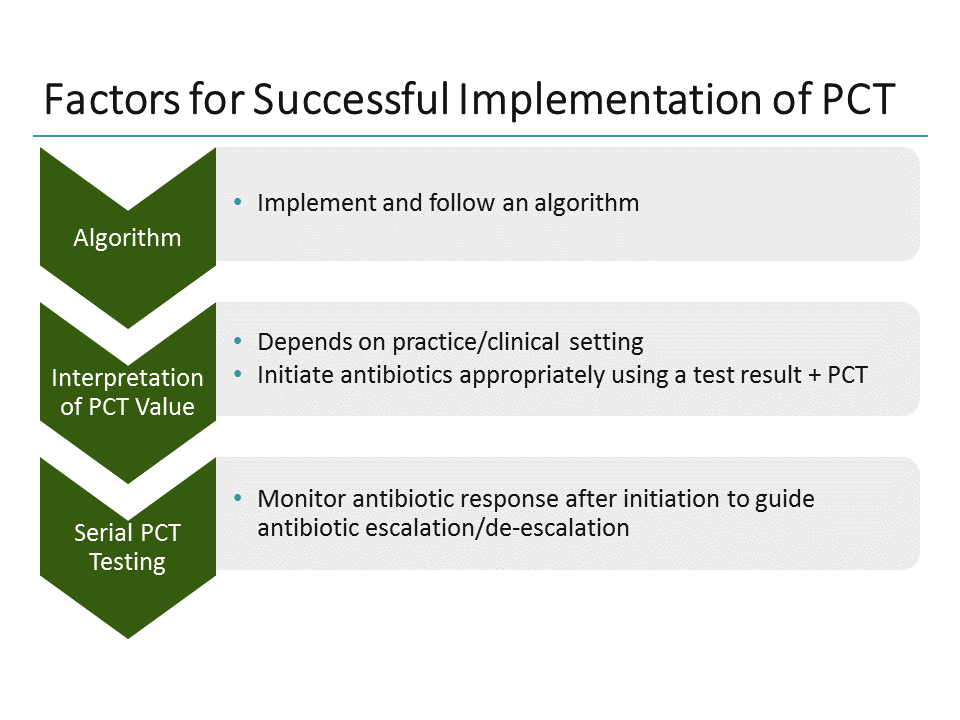 Factors for Successful Implementation of PCT

Algorithm

• Implement and follow an algorithm

Interpretation of PCT Value

• Depends on practice/clinical setting
• Initiate antibiotics appropriately using a test result + PCT

Serial PCT Testing

• Monitor antibiotic response after initiation to guide antibiotic escalation/de-escalation